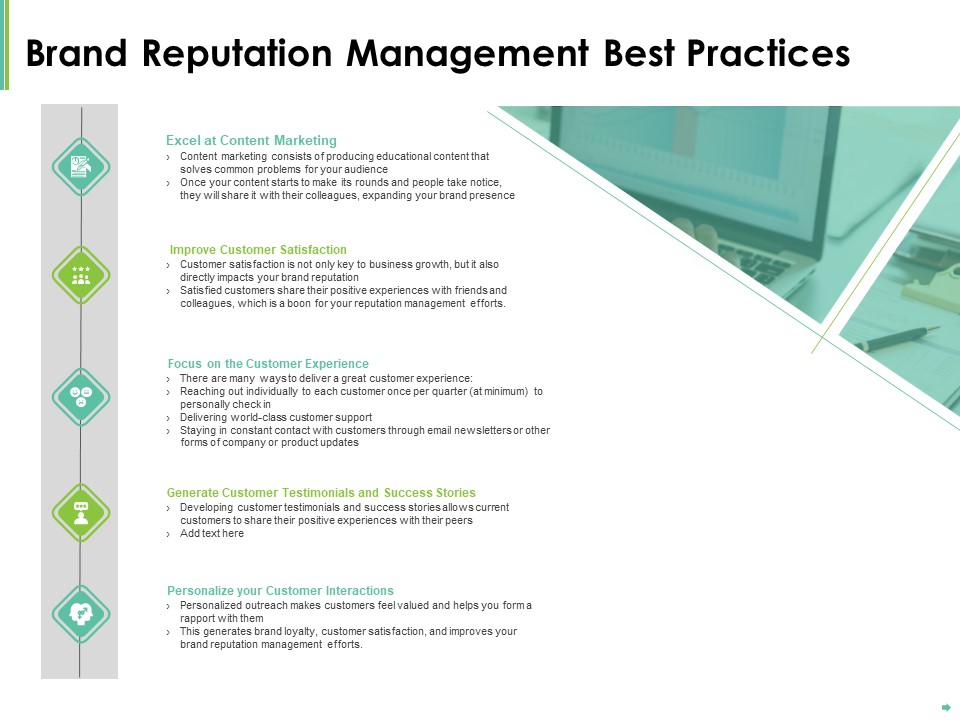 Brand Reputation Management Best Practices

Excel at Content Marketing
› Content marketing consists of producing educational content that solves common problems for your audience
› Once your content starts to make its rounds and people take notice, they will share it with their colleagues, expanding your brand presence

Improve Customer Satisfaction
› Customer satisfaction is not only key to business growth, but it also directly impacts your brand reputation
› Satisfied customers share their positive experiences with friends and colleagues, which is a boon for your reputation management efforts.

Focus on the Customer Experience
› There are many ways to deliver a great customer experience:
› Reaching out individually to each customer once per quarter (at minimum) to personally check in
› Delivering world-class customer support
› Staying in constant contact with customers through email newsletters or other forms of company or product updates

Generate Customer Testimonials and Success Stories
› Developing customer testimonials and success stories allows current customers to share their positive experiences with their peers
› Add text here

Personalize your Customer Interactions
› Personalized outreach makes customers feel valued and helps you form a rapport with them
› This generates brand loyalty, customer satisfaction, and improves your brand reputation management efforts.